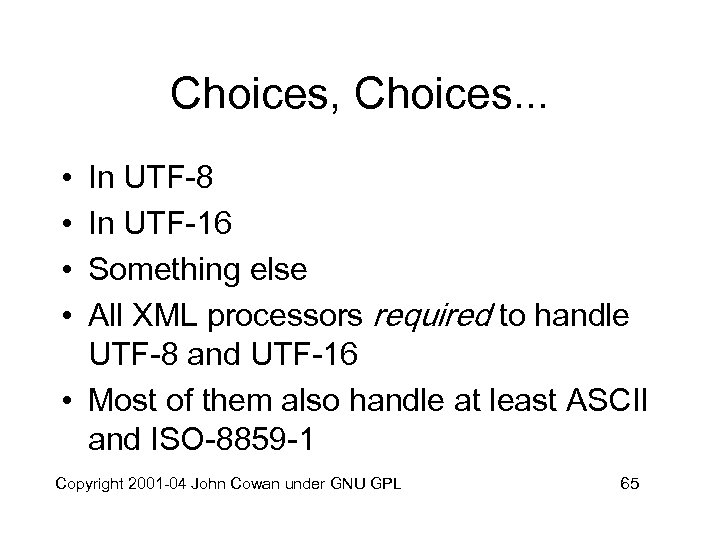 Choices, Choices...

• In UTF-8
• In UTF-16
• Something else
• All XML processors required to handle UTF-8 and UTF-16
• Most of them also handle at least ASCII and ISO-8859-1

Copyright 2001-04 John Cowan under GNU GPL

65